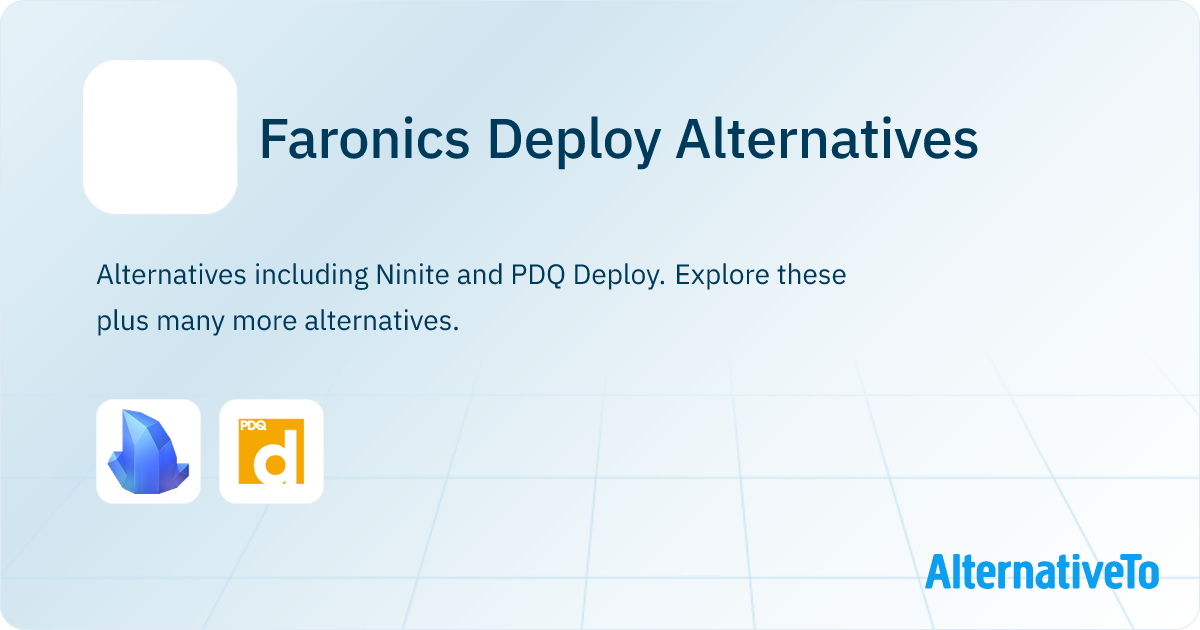 Faronics Deploy Alternatives

Alternatives including Ninite and PDQ Deploy. Explore these plus many more alternatives.

PDQ
d

AlternativeTo